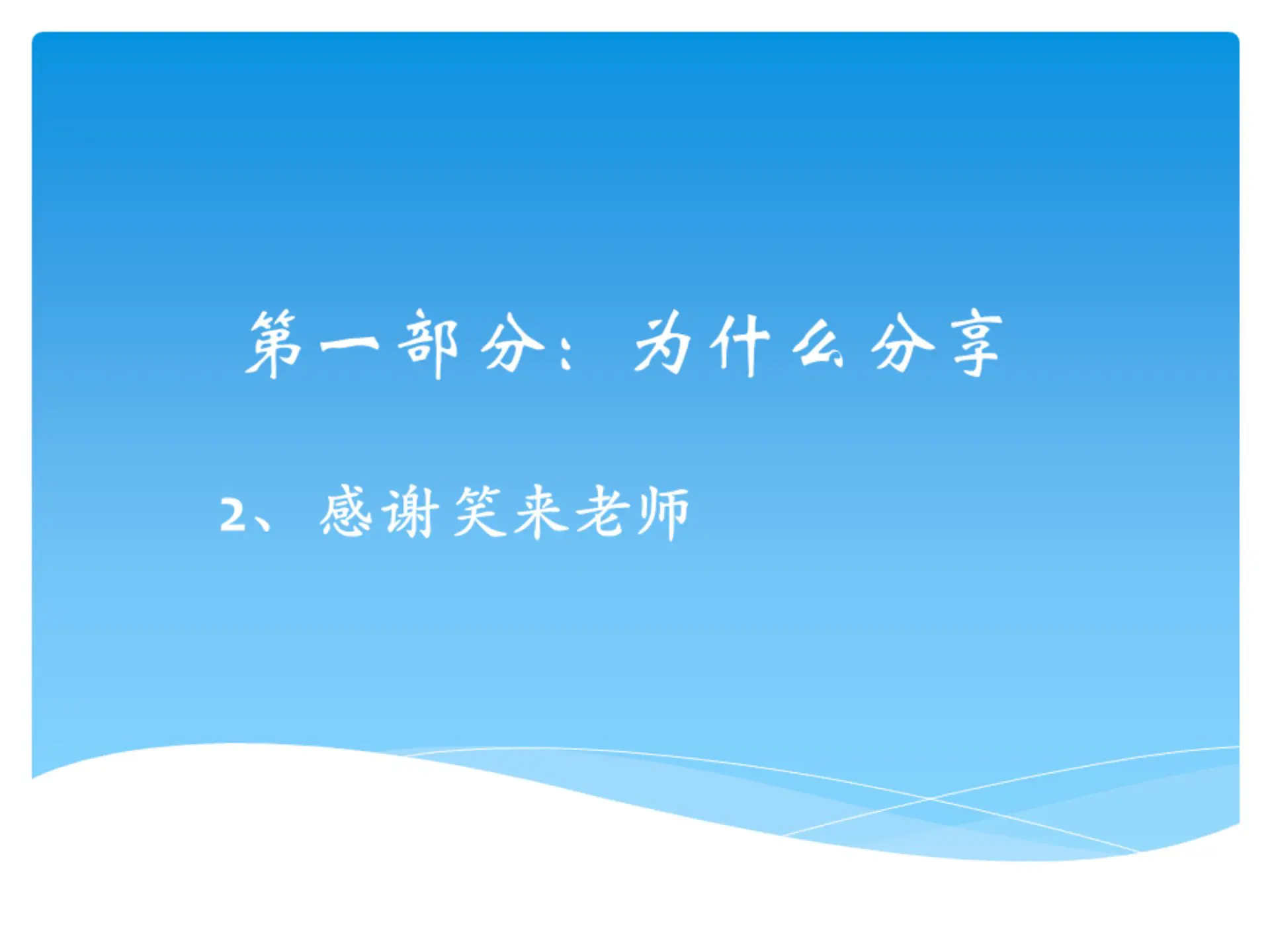 第一部分：为什么分享

2、感谢笑来老师